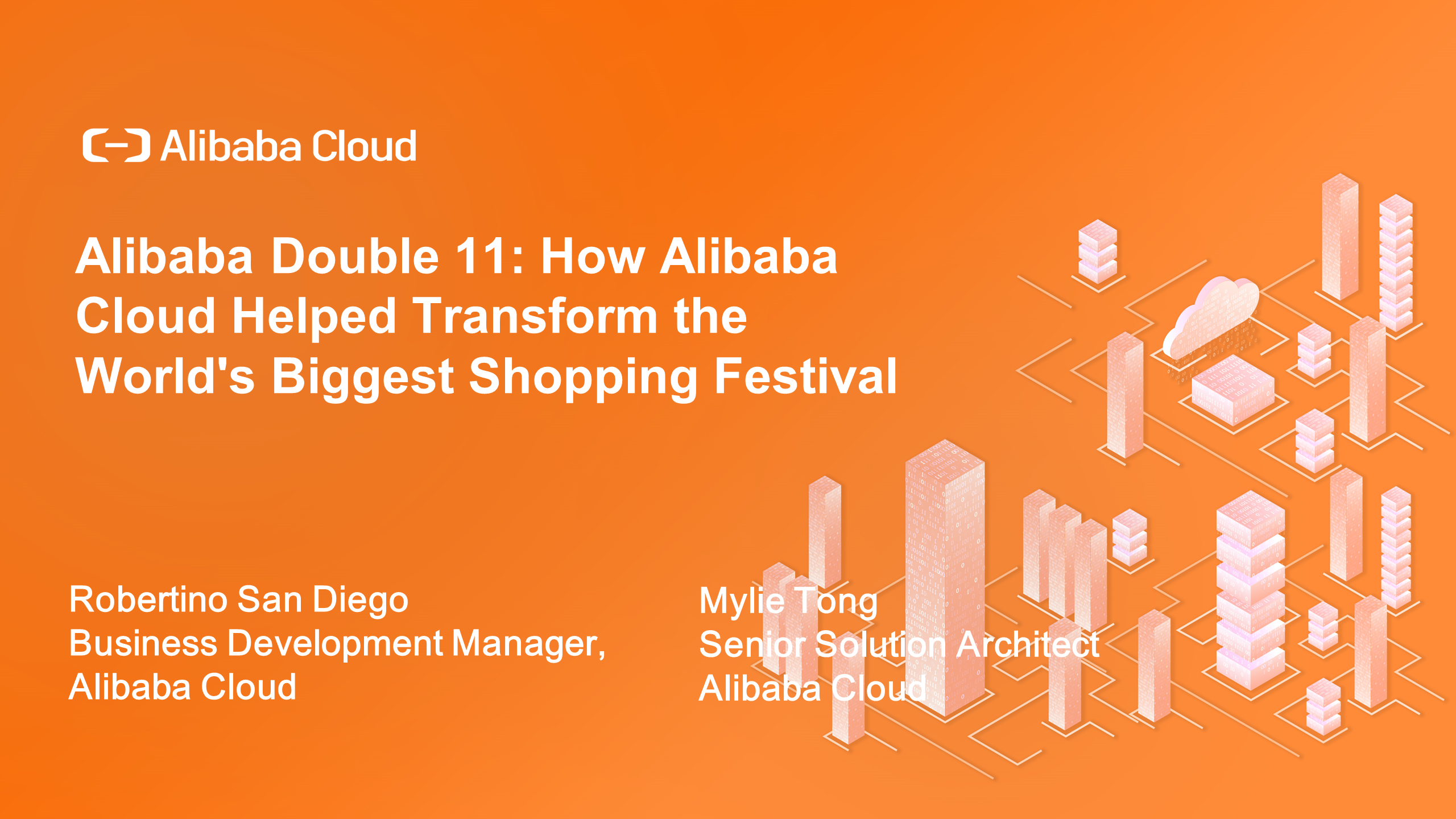 Alibaba Cloud

Alibaba Double 11: How Alibaba Cloud Helped Transform the World's Biggest Shopping Festival

Robertino San Diego
Business Development Manager,
Alibaba Cloud

Mylie Tong
Senior Solution Architect
Alibaba Cloud